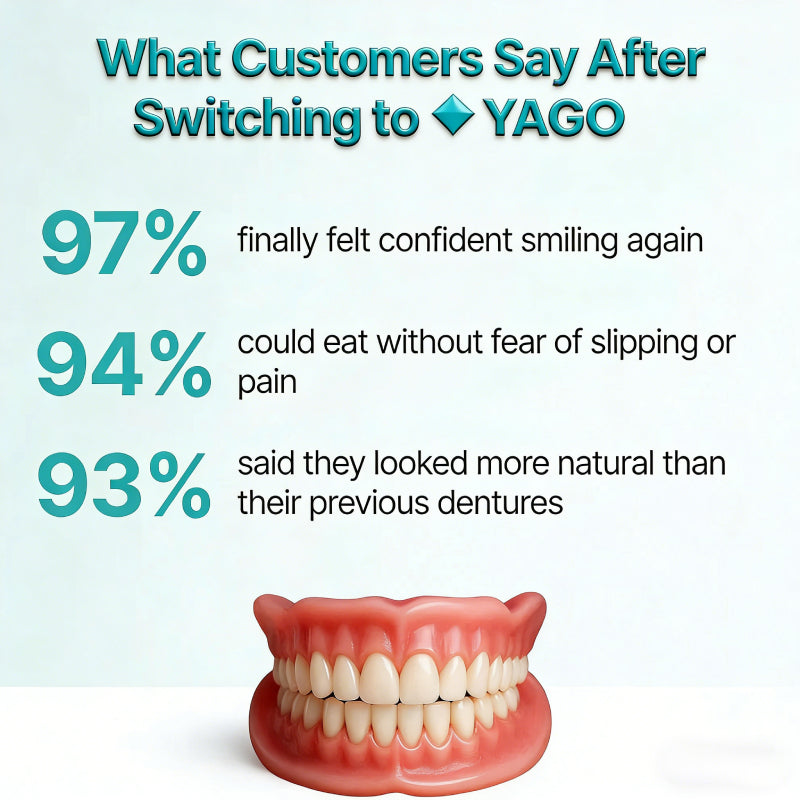 What Customers Say After Switching to YAGO

97% finally felt confident smiling again

94% could eat without fear of slipping or pain

93% said they looked more natural than their previous dentures